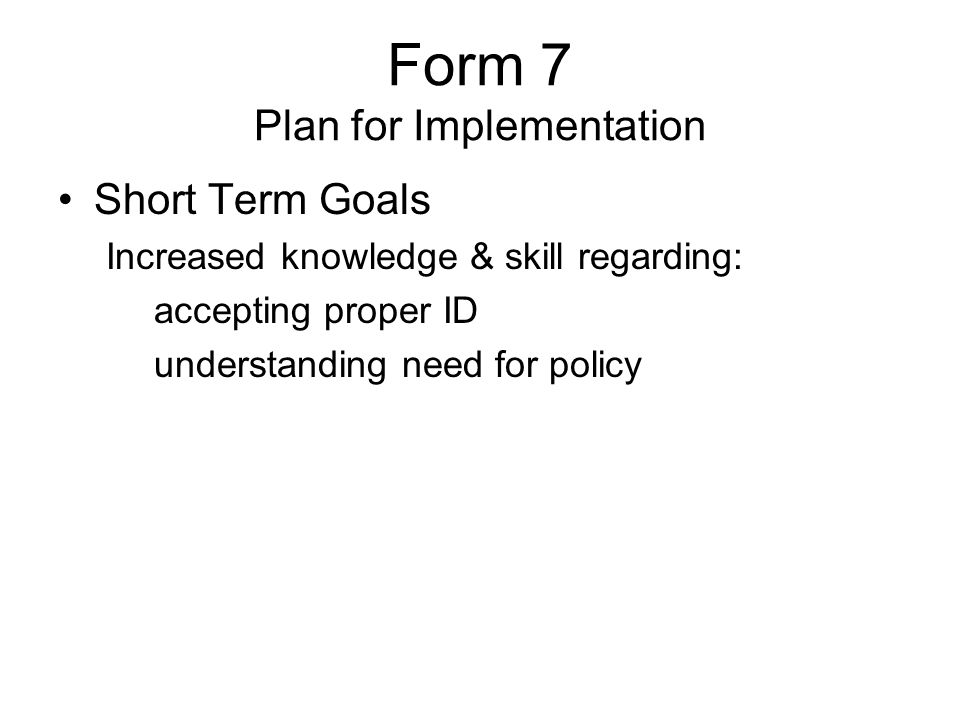 Form 7
Plan for Implementation

• Short Term Goals
Increased knowledge & skill regarding:
accepting proper ID
understanding need for policy